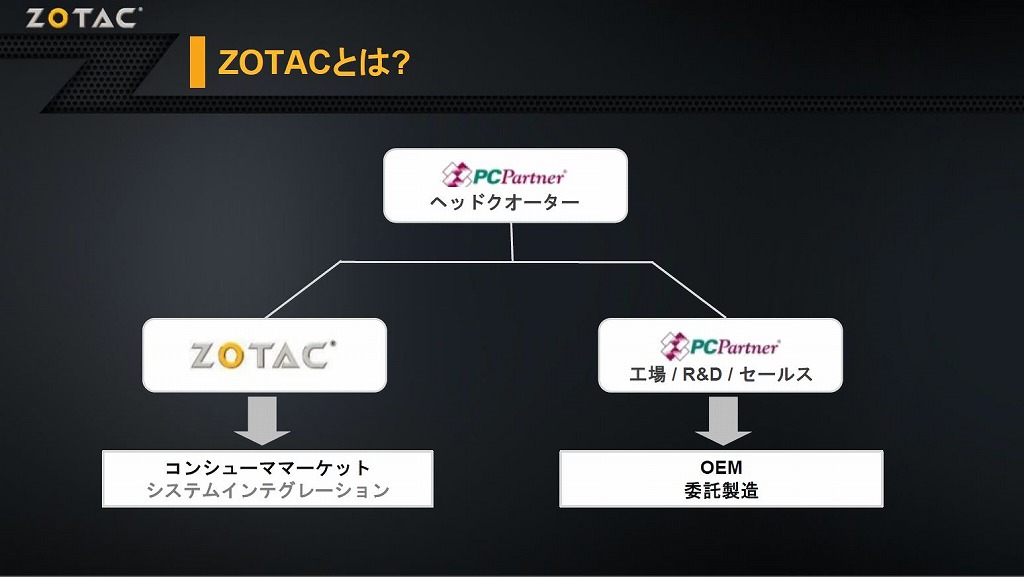 ZOTAC

ZOTACとは?

PCPartner
ヘッドクオーター

ZOTAC

PCPartner
工場 / R&D / セールス

コンシューママーケット
システムインテグレーション

OEM
委託製造